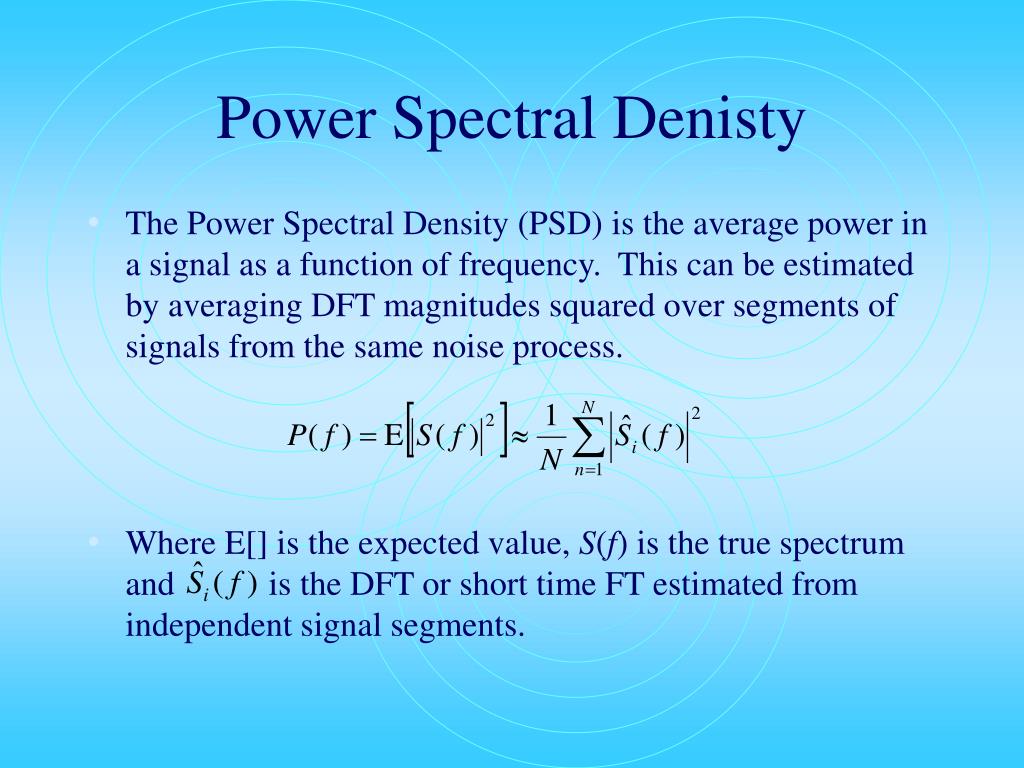 Power Spectral Denisty

• The Power Spectral Density (PSD) is the average power in a signal as a function of frequency. This can be estimated by averaging DFT magnitudes squared over segments of signals from the same noise process.

$P(f) = \mathrm{E}\left[\left|S(f)\right|^2\right] \approx \frac{1}{N}\sum_{n=1}^{N}\left|\hat{S}_i(f)\right|^2$

• Where E[] is the expected value, $S(f)$ is the true spectrum and $\hat{S}_i(f)$ is the DFT or short time FT estimated from independent signal segments.